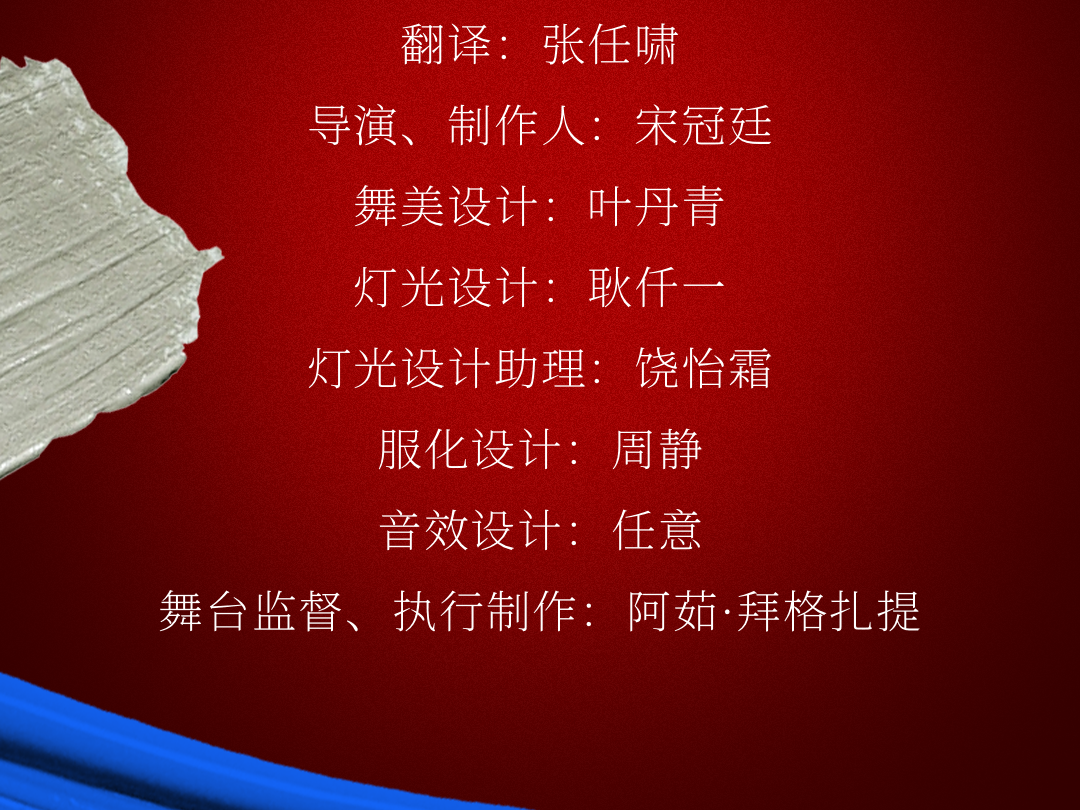 翻译：张任啸

导演、制作人：宋冠廷

舞美设计：叶丹青

灯光设计：耿仟一

灯光设计助理：饶怡霜

服化设计：周静

音效设计：任意

舞台监督、执行制作：阿茹·拜格扎提